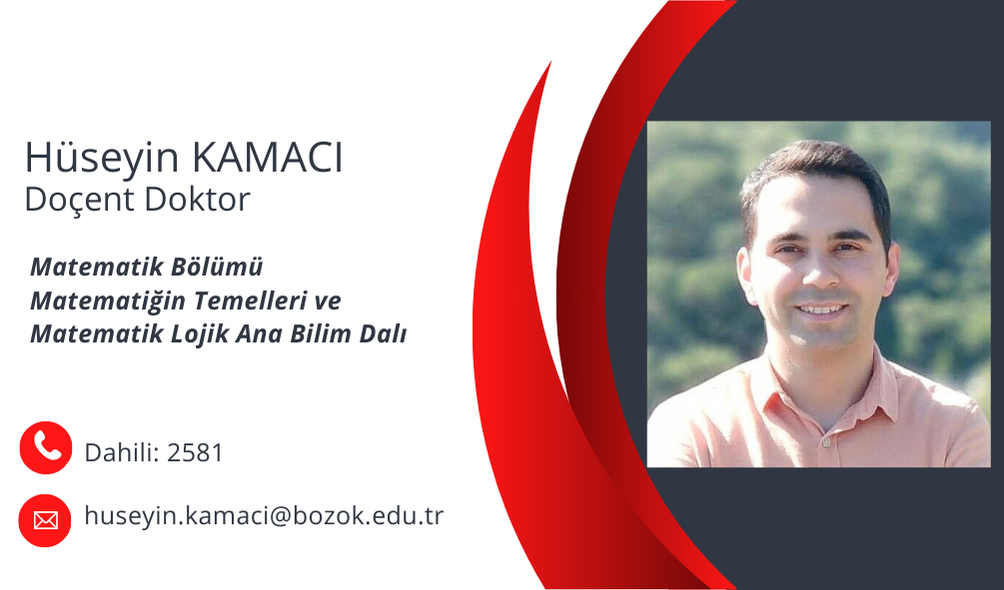 Hüseyin KAMACI
Doçent Doktor

Matematik Bölümü
Matematiğin Temelleri ve
Matematik Lojik Ana Bilim Dalı

Dahili: 2581

huseyin.kamaci@bozok.edu.tr